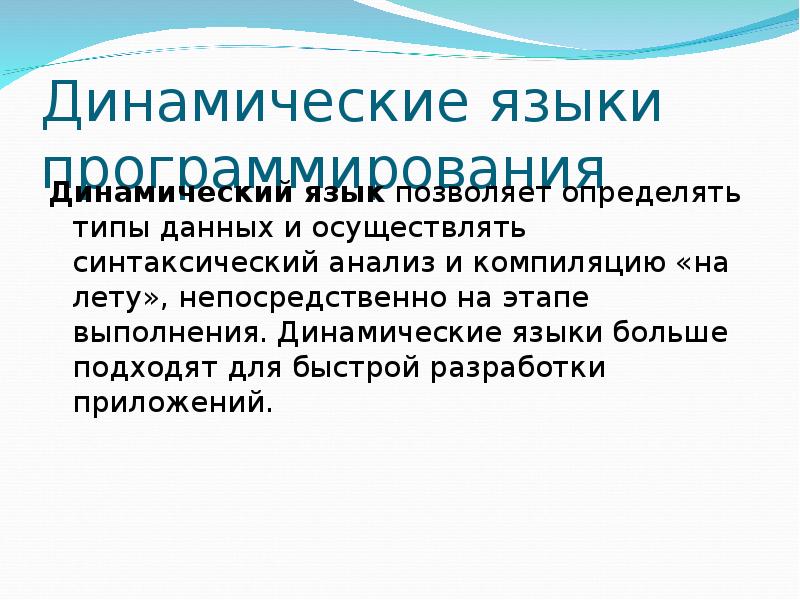 Динамические языки программирования

Динамический язык позволяет определять типы данных и осуществлять синтаксический анализ и компиляцию «на лету», непосредственно на этапе выполнения. Динамические языки больше подходят для быстрой разработки приложений.